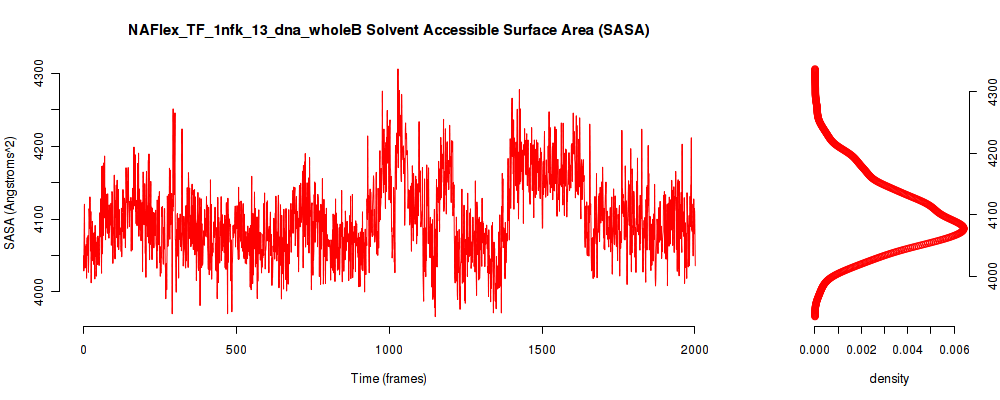 NAFlex_TF_1nfk_13_dna_wholeB Solvent Accessible Surface Area (SASA)

SASA (Angstroms^2)

4300
4200
4100
4000

0
500
1000
1500
2000

Time (frames)

4300
4200
4100
4000

0.000
0.002
0.004
0.006

density